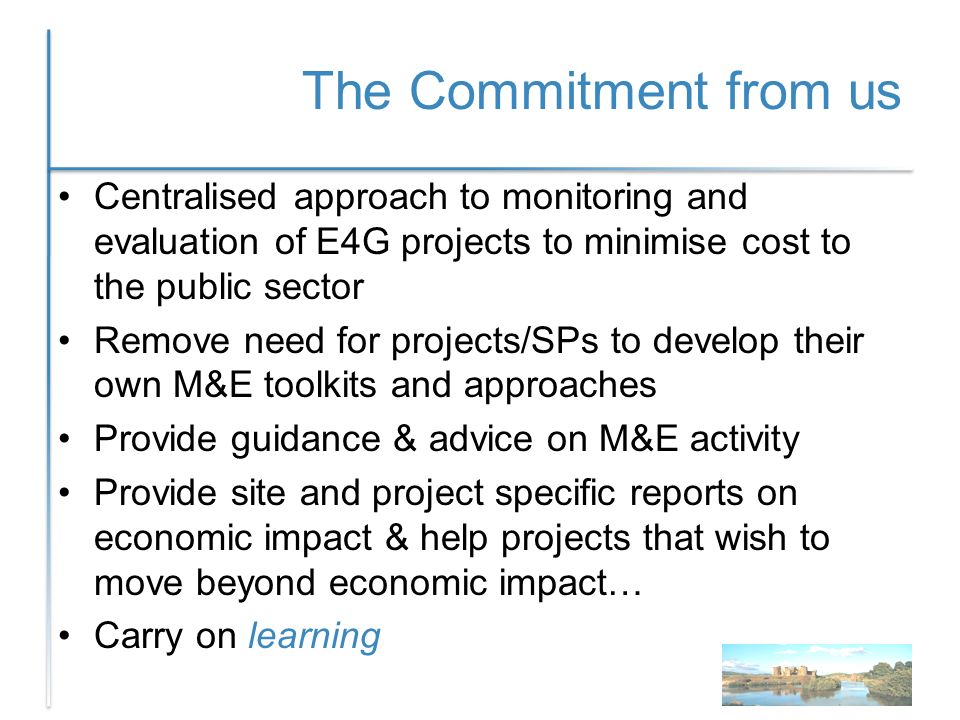 The Commitment from us

• Centralised approach to monitoring and evaluation of E4G projects to minimise cost to the public sector
• Remove need for projects/SPs to develop their own M&E toolkits and approaches
• Provide guidance & advice on M&E activity
• Provide site and project specific reports on economic impact & help projects that wish to move beyond economic impact…
• Carry on learning